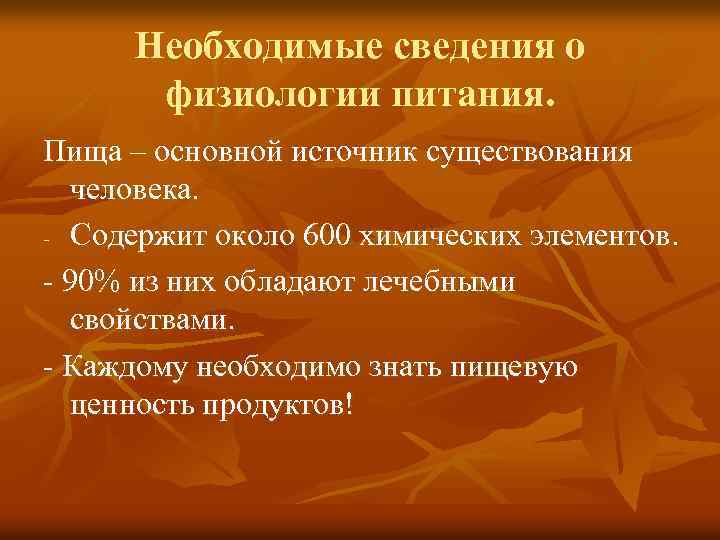 Необходимые сведения о физиологии питания.

Пища – основной источник существования человека.

- Содержит около 600 химических элементов.

- 90% из них обладают лечебными свойствами.

- Каждому необходимо знать пищевую ценность продуктов!